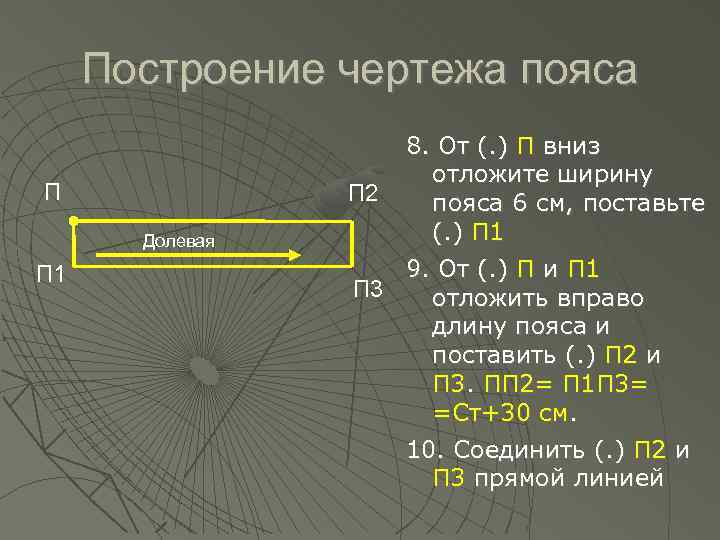 Построение чертежа пояса

П

П2

Долевая

П1

П3

8. От (.) П вниз отложите ширину пояса 6 см, поставьте (.) П1

9. От (.) П и П1 отложить вправо длину пояса и поставить (.) П2 и П3. ПП2= П1П3= =Ст+30 см.

10. Соединить (.) П2 и П3 прямой линией